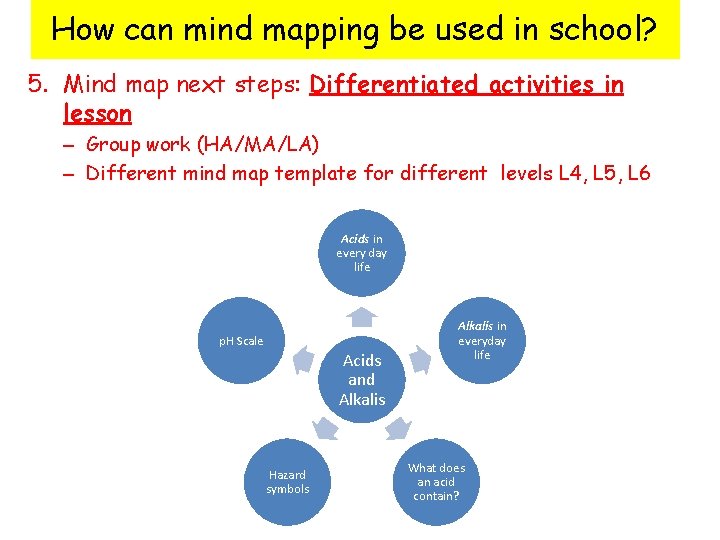 How can mind mapping be used in school?

5. Mind map next steps: Differentiated activities in lesson

– Group work (HA/MA/LA)
– Different mind map template for different levels L4, L5, L6

Acids in every day life

pH Scale

Alkalis in everyday life

Acids and Alkalis

Hazard symbols

What does an acid contain?